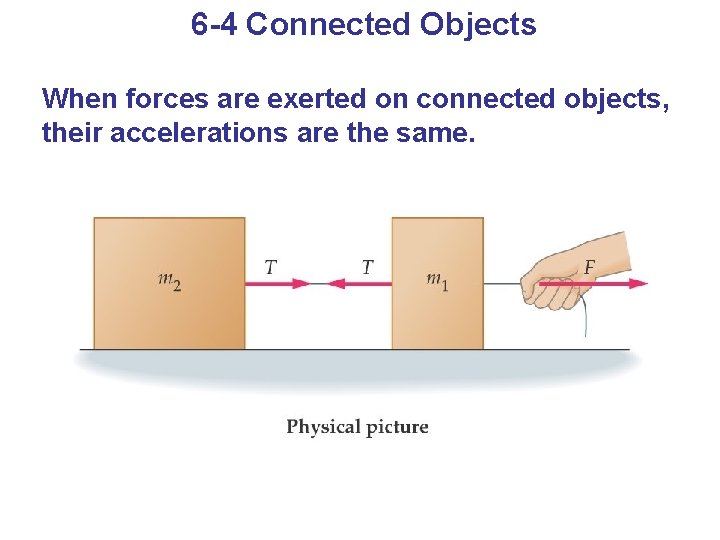 6-4 Connected Objects

When forces are exerted on connected objects, their accelerations are the same.

$m_2$

$T$

$T$

$m_1$

$F$

Physical picture